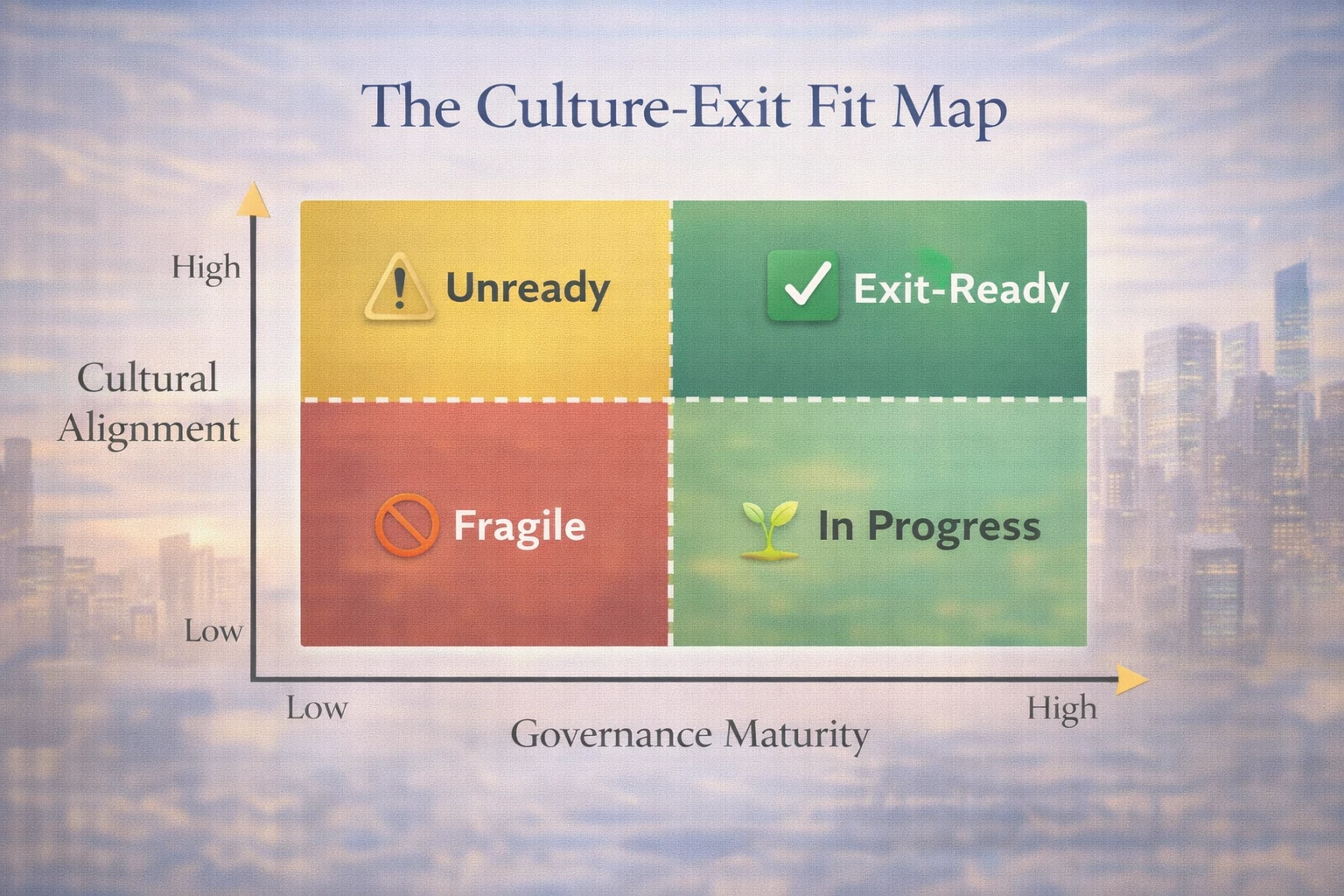 The Culture-Exit Fit Map

High

Cultural Alignment

Low

Unready

Exit-Ready

Fragile

In Progress

Low

Governance Maturity

High